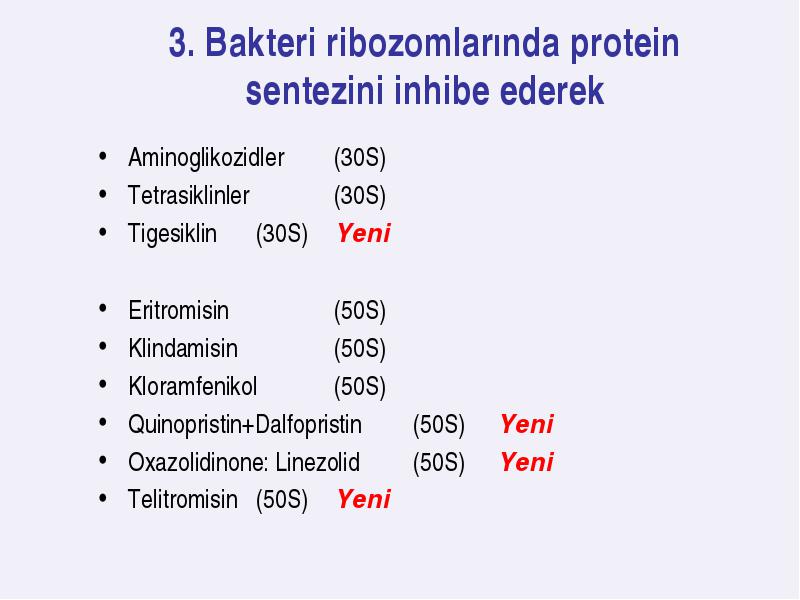 3. Bakteri ribozomlarında protein sentezini inhibe ederek

• Aminoglikozidler (30S)
• Tetrasiklinler (30S)
• Tigesiklin (30S) Yeni

• Eritromisin (50S)
• Klindamisin (50S)
• Kloramfenikol (50S)
• Quinopristin+Dalfopristin (50S) Yeni
• Oxazolidinone: Linezolid (50S) Yeni
• Telitromisin (50S) Yeni